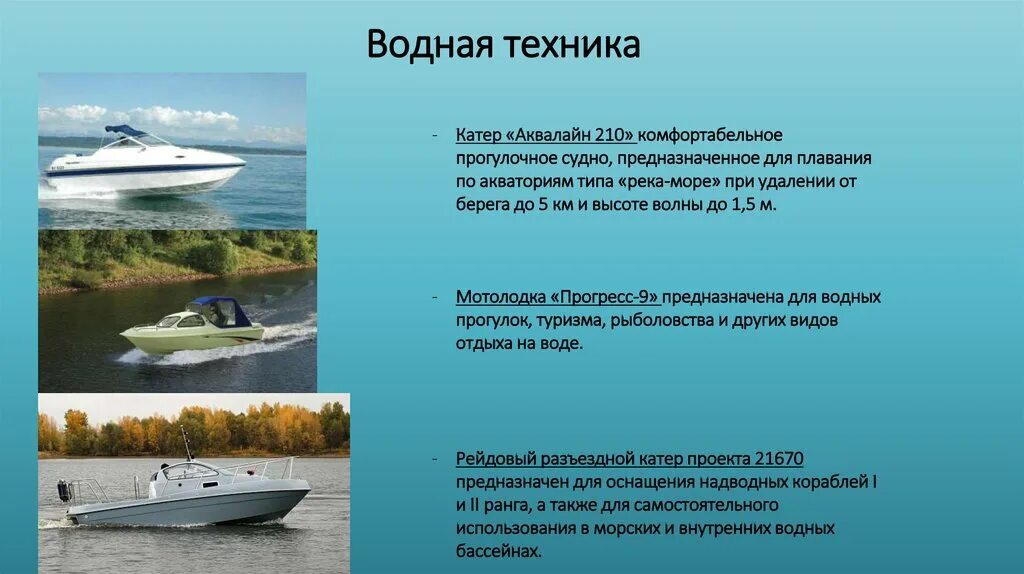 Водная техника

- Катер «Аквалайн 210» комфортабельное прогулочное судно, предназначенное для плавания по акваториям типа «река-море» при удалении от берега до 5 км и высоте волны до 1,5 м.

- Мотолодка «Прогресс-9» предназначена для водных прогулок, туризма, рыболовства и других видов отдыха на воде.

- Рейдовый разъездной катер проекта 21670 предназначен для оснащения надводных кораблей I и II ранга, а также для самостоятельного использования в морских и внутренних водных бассейнах.